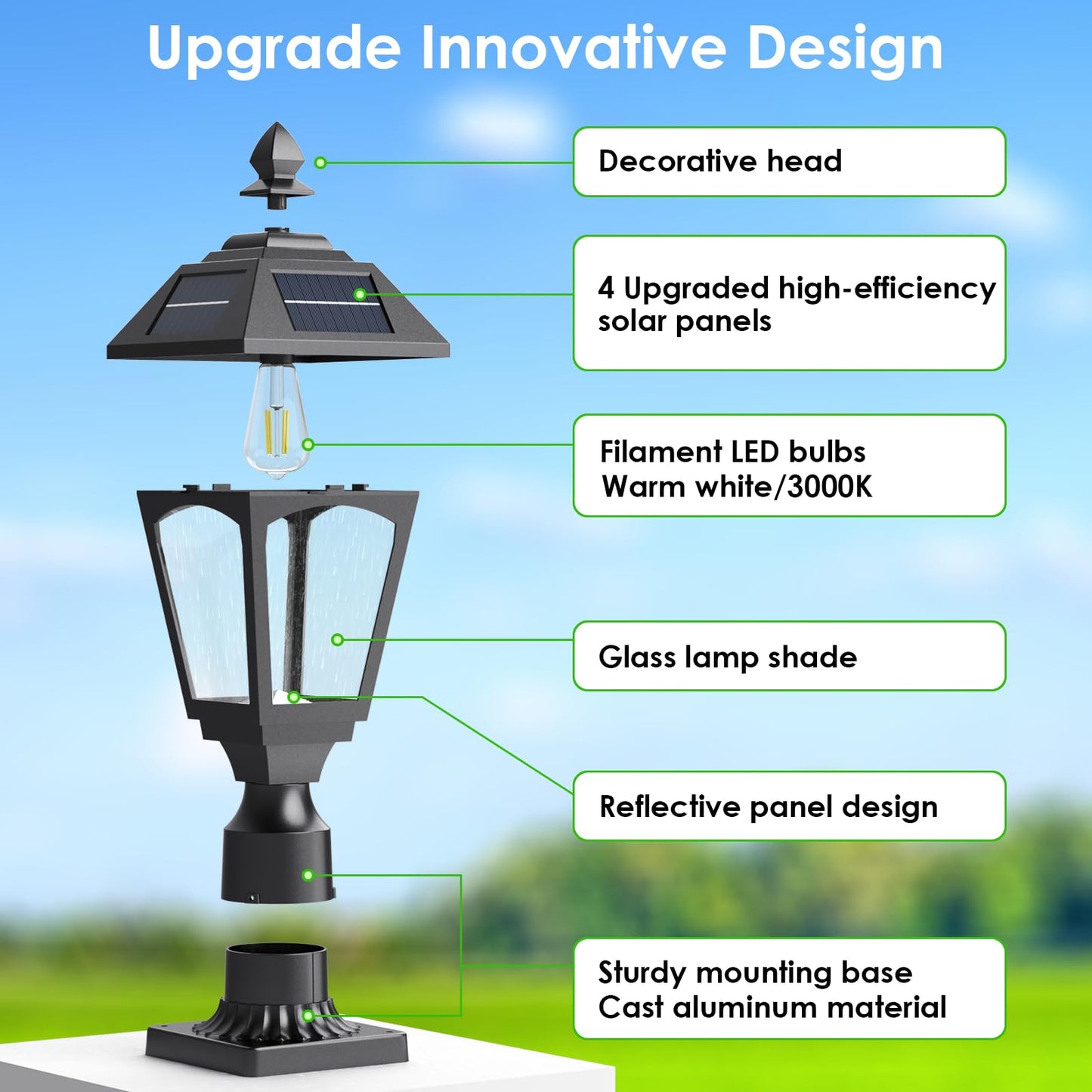 Upgrade Innovative Design

Decorative head

4 Upgraded high-efficiency solar panels

Filament LED bulbs
Warm white/3000K

Glass lamp shade

Reflective panel design

Sturdy mounting base
Cast aluminum material